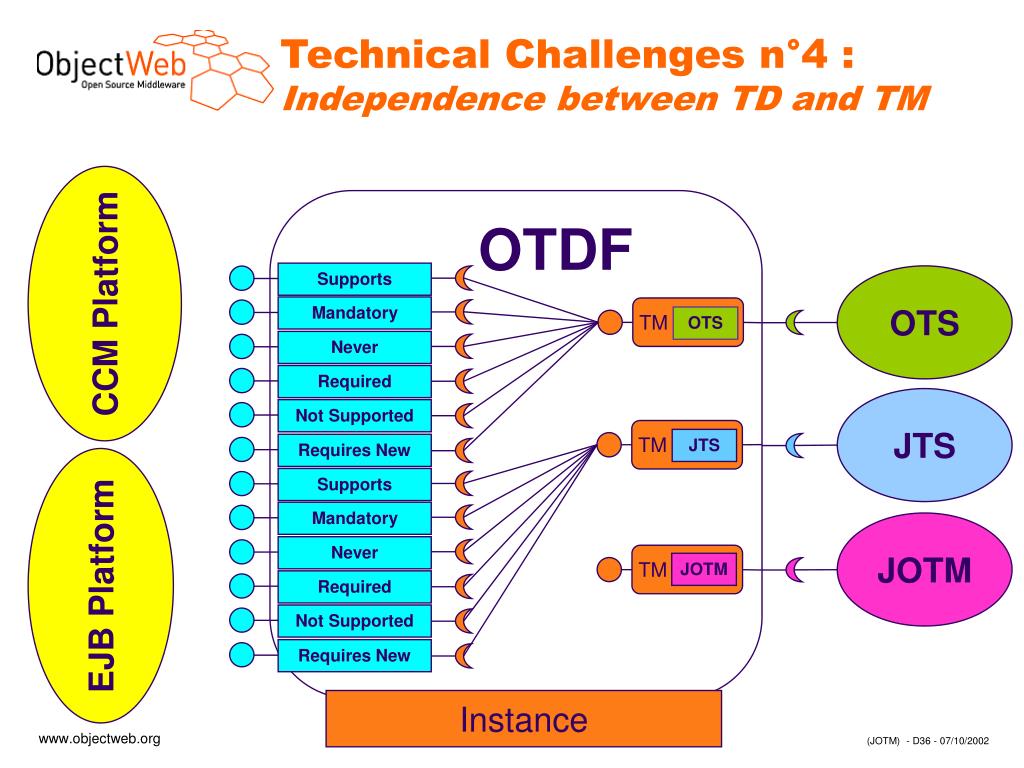 ObjectWeb
Open Source Middleware

Technical Challenges n°4 :
Independence between TD and TM

CCM Platform

EJB Platform

OTDF

Supports
Mandatory
Never
Required
Not Supported
Requires New
Supports
Mandatory
Never
Required
Not Supported
Requires New

TM OTS
TM JTS
TM JOTM

OTS
JTS
JOTM

Instance

www.objectweb.org

(JOTM) - D36 - 07/10/2002